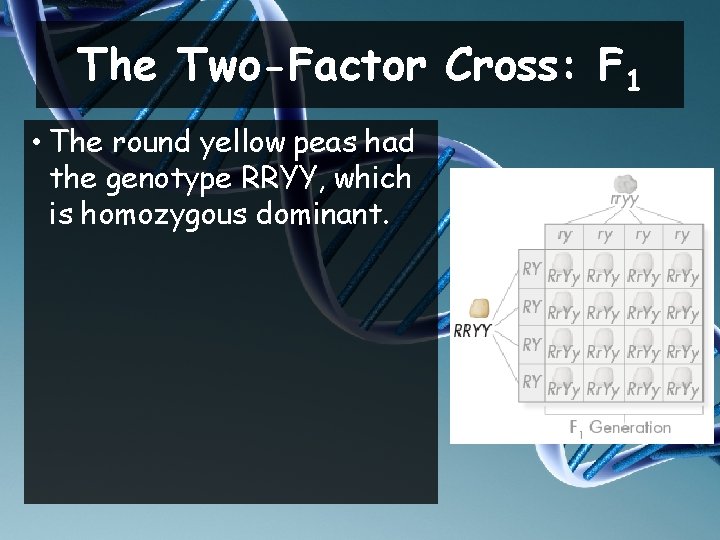 The Two-Factor Cross: $F_1$

• The round yellow peas had the genotype RRYY, which is homozygous dominant.

rryy

RRYY

|  | ry | ry | ry | ry |
|---|---|---|---|---|
| RY | RrYy | RrYy | RrYy | RrYy |
| RY | RrYy | RrYy | RrYy | RrYy |
| RY | RrYy | RrYy | RrYy | RrYy |
| RY | RrYy | RrYy | RrYy | RrYy |

$F_1$ Generation